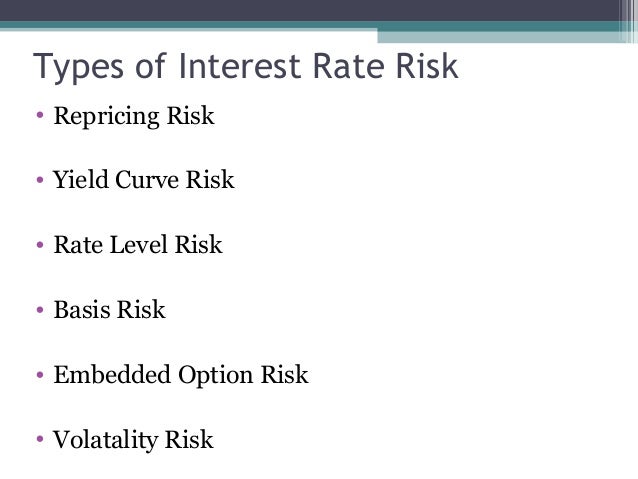 Types of Interest Rate Risk

• Repricing Risk

• Yield Curve Risk

• Rate Level Risk

• Basis Risk

• Embedded Option Risk

• Volatality Risk